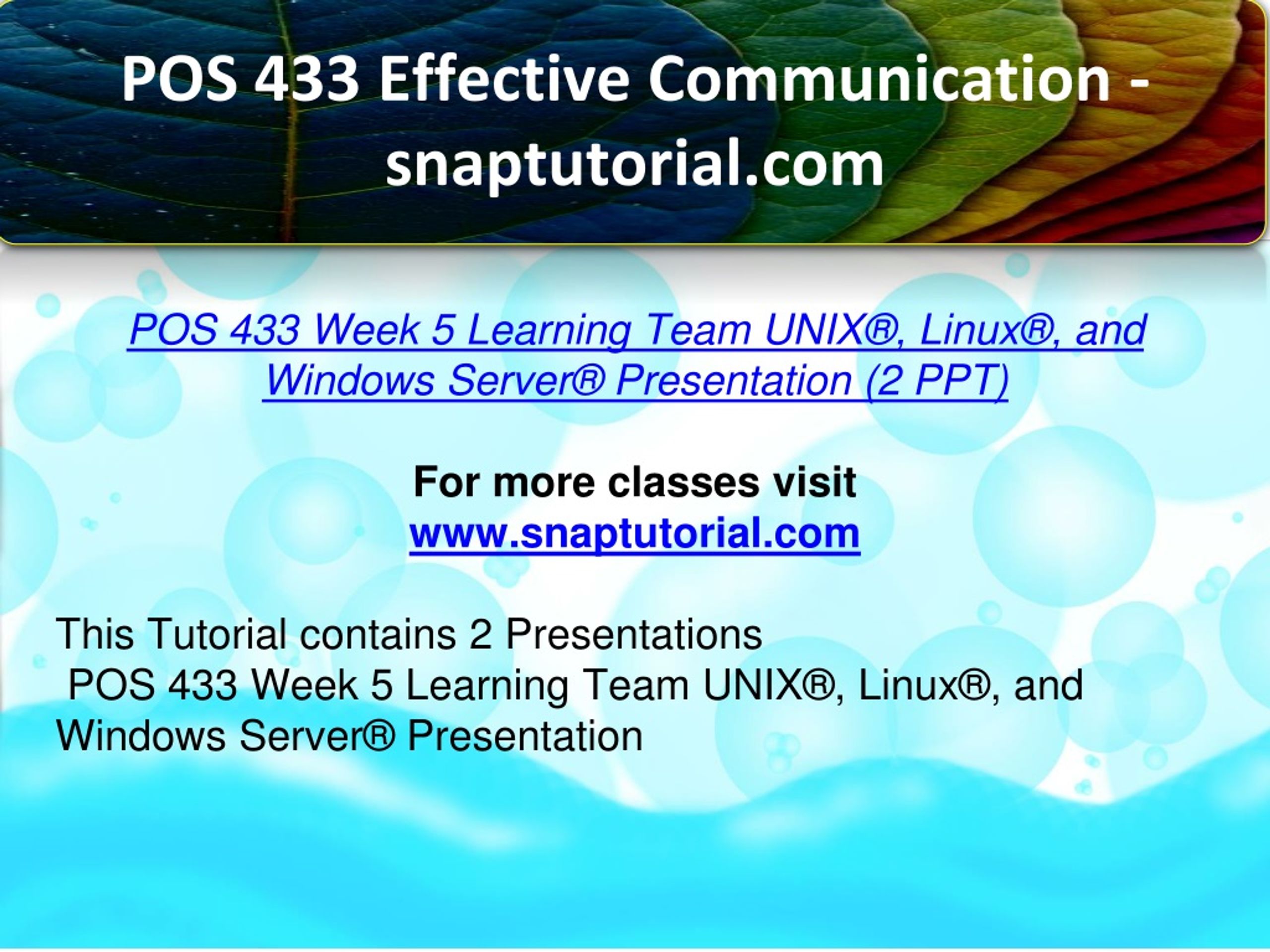 POS 433 Effective Communication - snaptutorial.com

POS 433 Week 5 Learning Team UNIX®, Linux®, and Windows Server® Presentation (2 PPT)

For more classes visit
www.snaptutorial.com

This Tutorial contains 2 Presentations
POS 433 Week 5 Learning Team UNIX®, Linux®, and Windows Server® Presentation